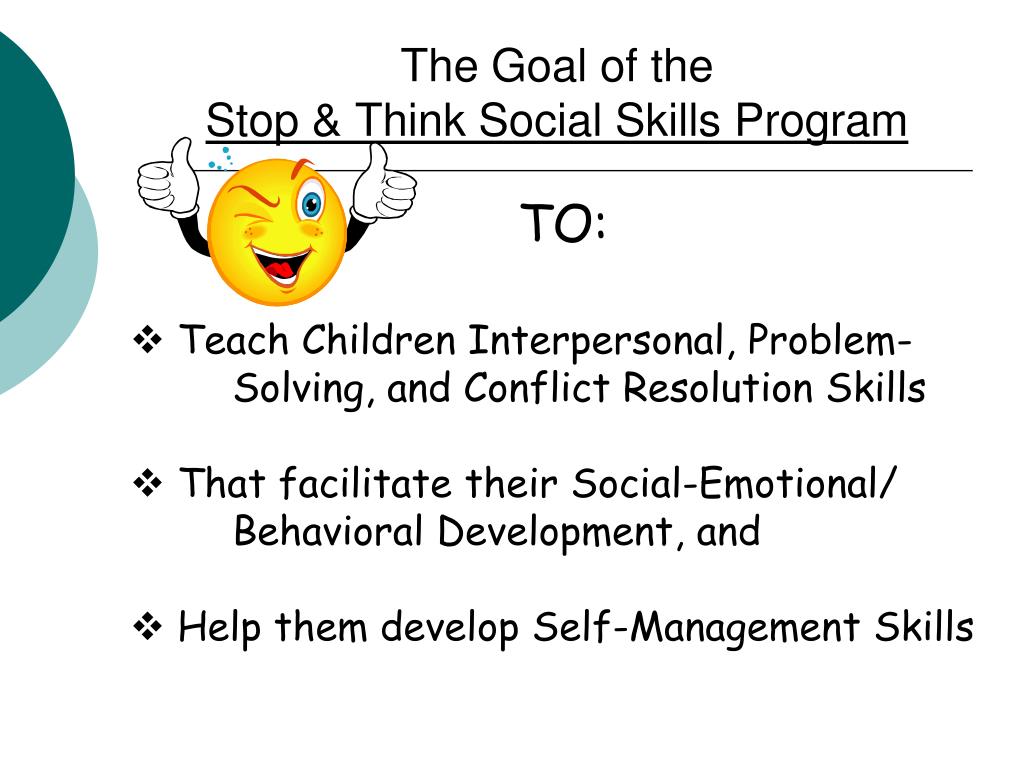 The Goal of the
Stop & Think Social Skills Program

TO:

❖ Teach Children Interpersonal, Problem-Solving, and Conflict Resolution Skills

❖ That facilitate their Social-Emotional/ Behavioral Development, and

❖ Help them develop Self-Management Skills